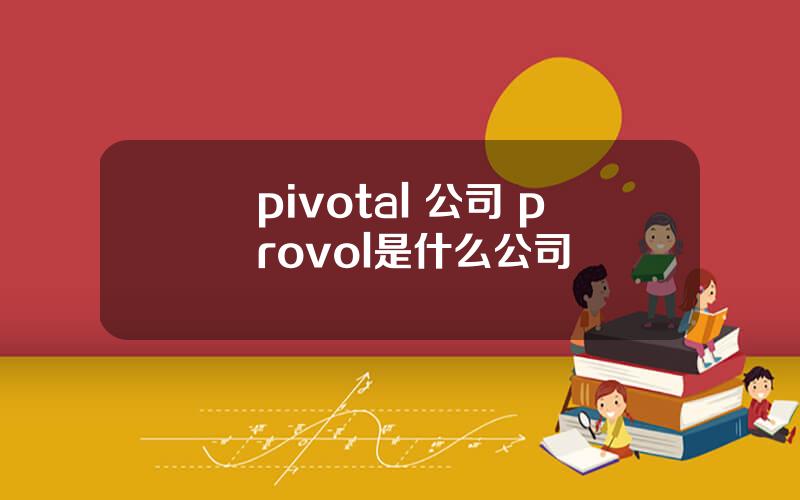 pivotal 公司 provol是什么公司